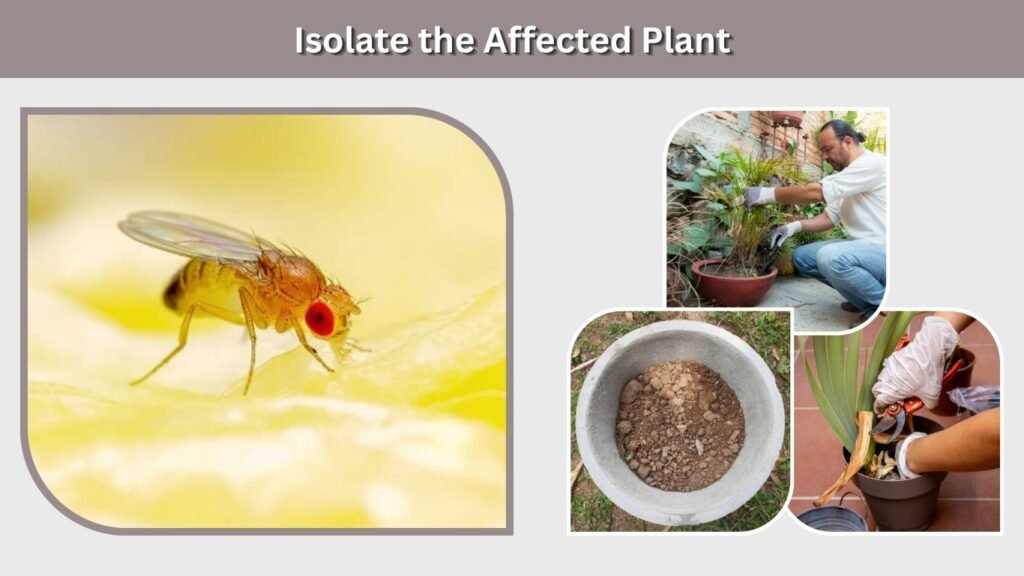 Isolate the Affected Plant